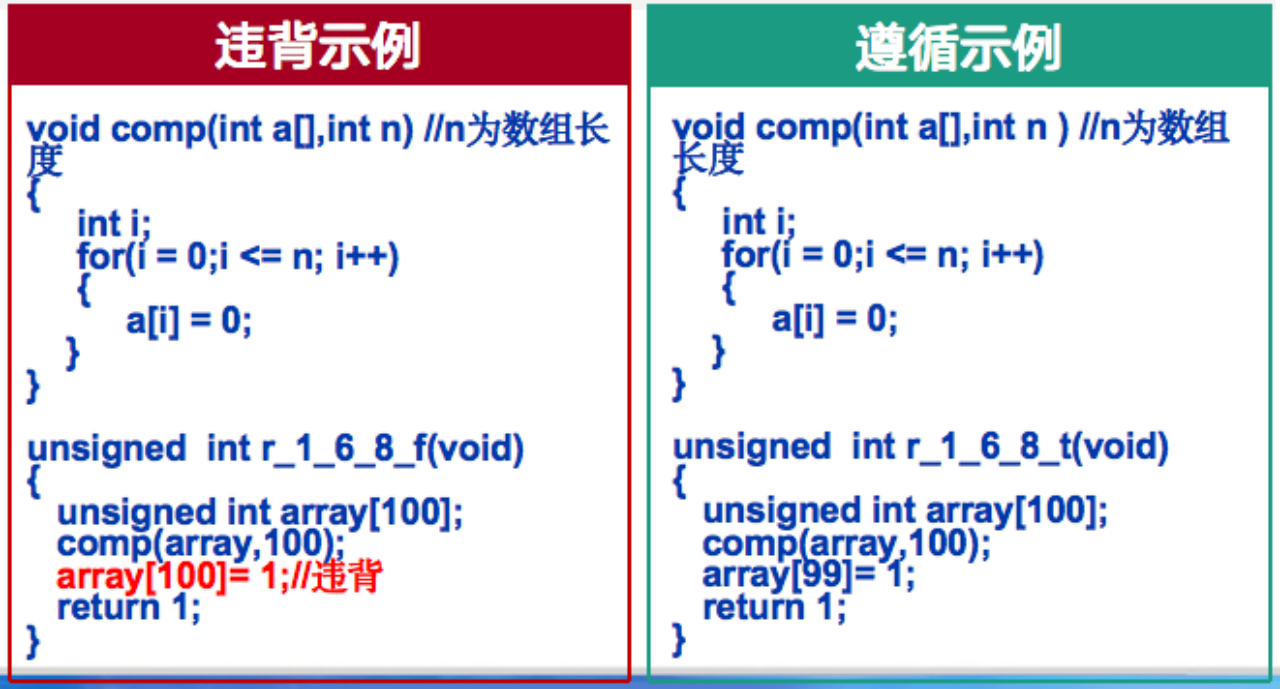 违背示例

void comp(int a[],int n) //n为数组长度
{
int i;
for(i = 0;i <= n; i++)
{
a[i] = 0;
}
}

unsigned int r_1_6_8_f(void)
{
unsigned int array[100];
comp(array,100);
array[100]= 1;//违背
return 1;
}

遵循示例

void comp(int a[],int n ) //n为数组长度
{
int i;
for(i = 0;i <= n; i++)
{
a[i] = 0;
}
}

unsigned int r_1_6_8_t(void)
{
unsigned int array[100];
comp(array,100);
array[99]= 1;
return 1;
}